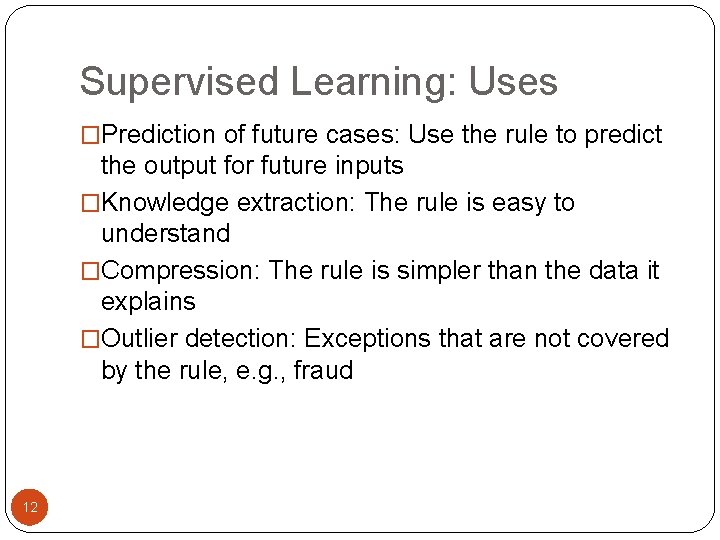 Supervised Learning: Uses

□Prediction of future cases: Use the rule to predict the output for future inputs

□Knowledge extraction: The rule is easy to understand

□Compression: The rule is simpler than the data it explains

□Outlier detection: Exceptions that are not covered by the rule, e.g., fraud

12